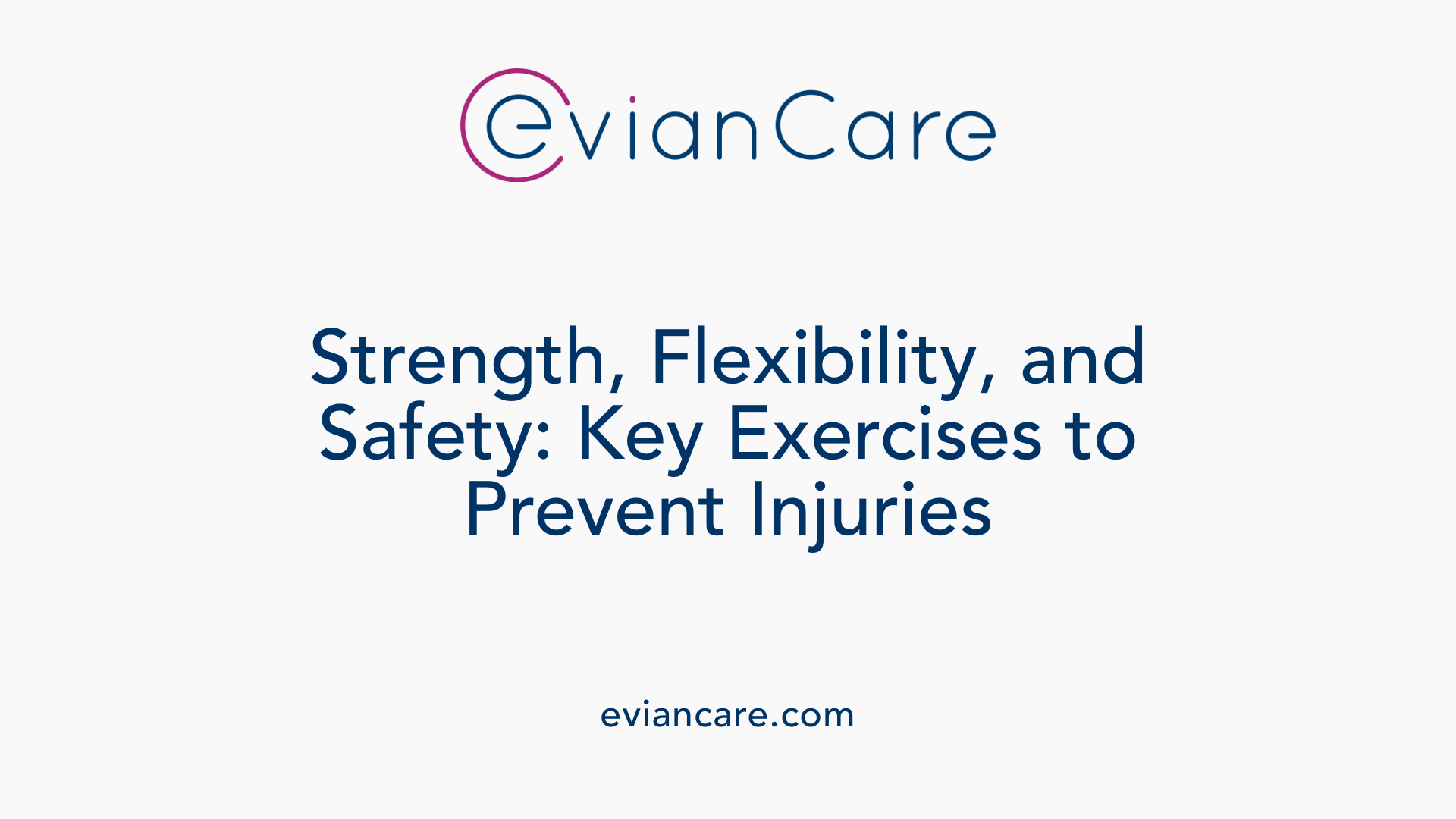 evianCare

Strength, Flexibility, and Safety: Key Exercises to Prevent Injuries

eviancare.com